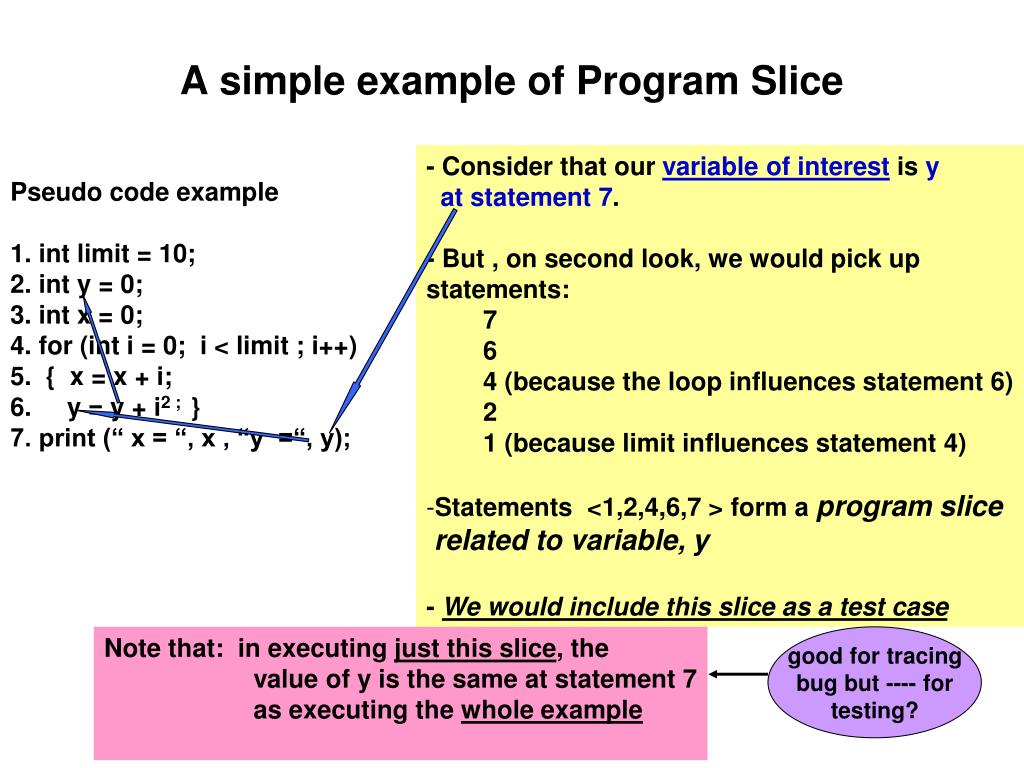 A simple example of Program Slice

Pseudo code example

1. int limit = 10;
2. int y = 0;
3. int x = 0;
4. for (int i = 0; i < limit ; i++)
5. { x = x + i;
6. y = y + i$^2$ ; }
7. print (“ x = “, x , “y =“, y);

- Consider that our variable of interest is y at statement 7.

- But , on second look, we would pick up statements:
7
6
4 (because the loop influences statement 6)
2
1 (because limit influences statement 4)

-Statements <1,2,4,6,7 > form a program slice related to variable, y

- We would include this slice as a test case

Note that: in executing just this slice, the value of y is the same at statement 7 as executing the whole example

good for tracing bug but ---- for testing?